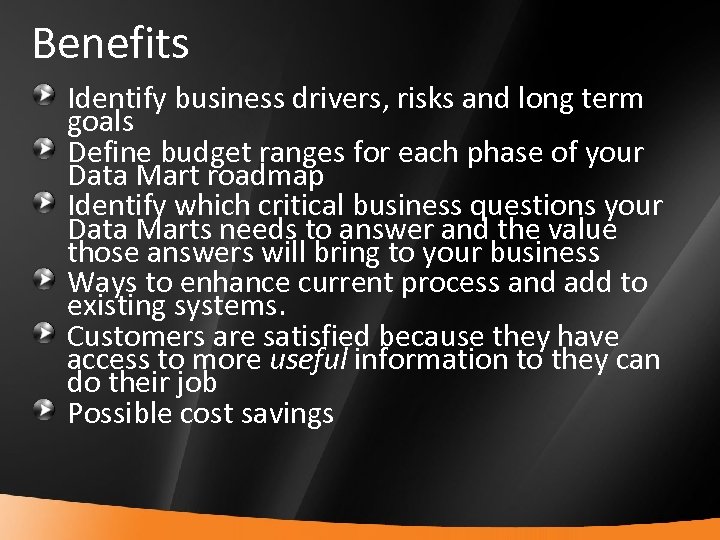 Benefits

Identify business drivers, risks and long term goals

Define budget ranges for each phase of your Data Mart roadmap

Identify which critical business questions your Data Marts needs to answer and the value those answers will bring to your business

Ways to enhance current process and add to existing systems.

Customers are satisfied because they have access to more useful information to they can do their job

Possible cost savings